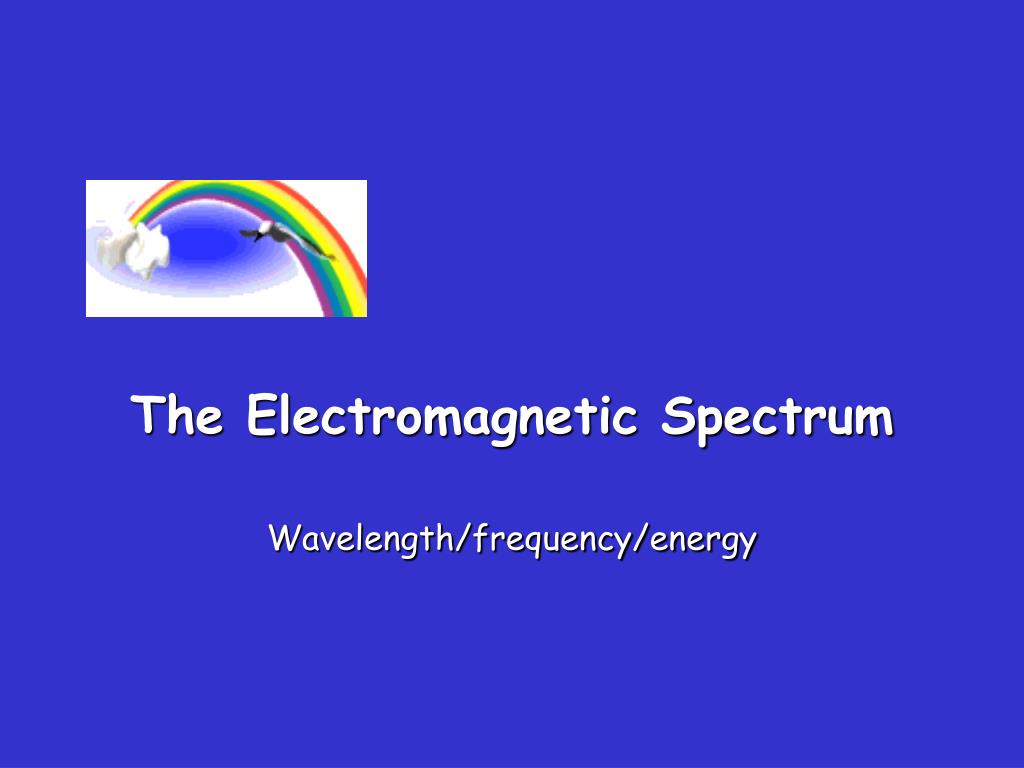 The Electromagnetic Spectrum

Wavelength/frequency/energy